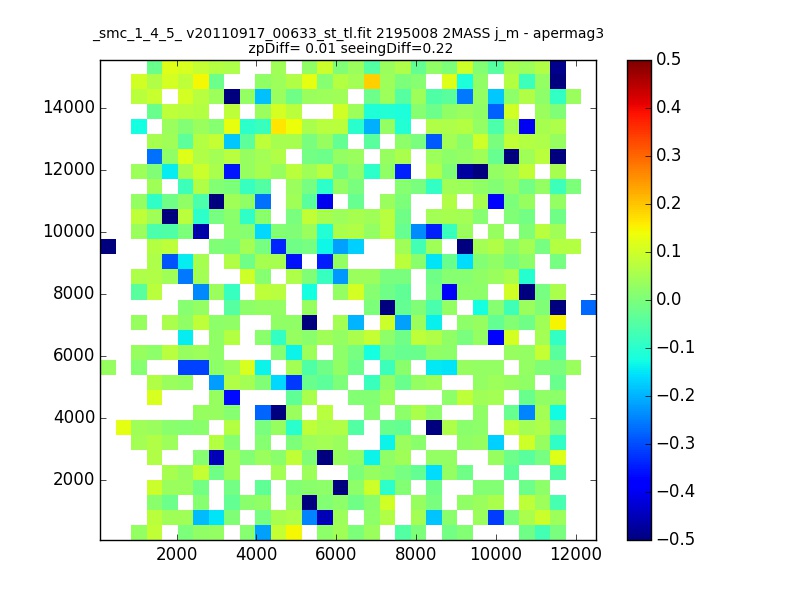 _smc_1_4_5_ v20110917_00633_st_tl.fit 2195008 2MASS j_m - apermag3
zpDiff= 0.01 seeingDiff=0.22

14000
12000
10000
8000
6000
4000
2000

2000 4000 6000 8000 10000 12000

0.5
0.4
0.3
0.2
0.1
0.0
−0.1
−0.2
−0.3
−0.4
−0.5